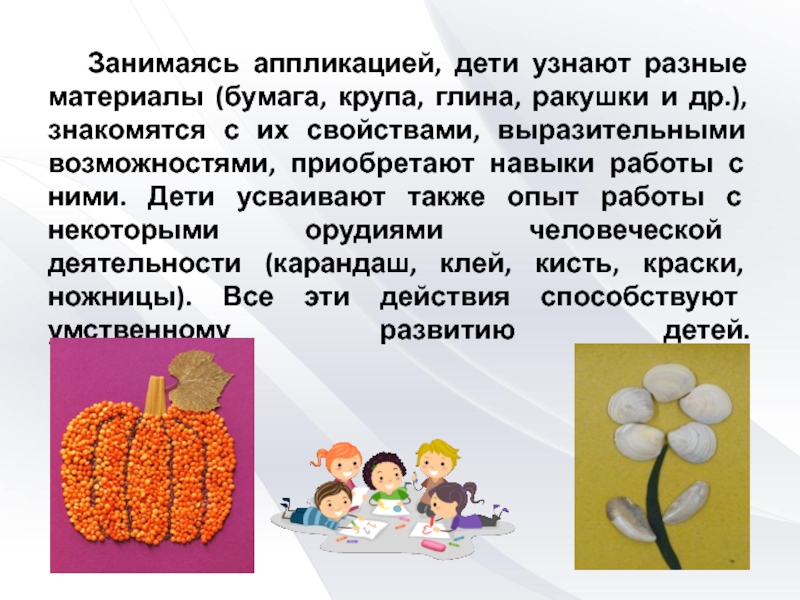 Занимаясь аппликацией, дети узнают разные материалы (бумага, крупа, глина, ракушки и др.), знакомятся с их свойствами, выразительными возможностями, приобретают навыки работы с ними. Дети усваивают также опыт работы с некоторыми орудиями человеческой деятельности (карандаш, клей, кисть, краски, ножницы). Все эти действия способствуют умственному развитию детей.